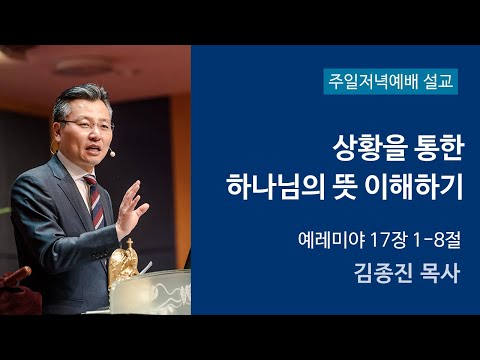 주일저녁예배 설교

상황을 통한
하나님의 뜻 이해하기

예레미야 17장 1-8절
김종진 목사